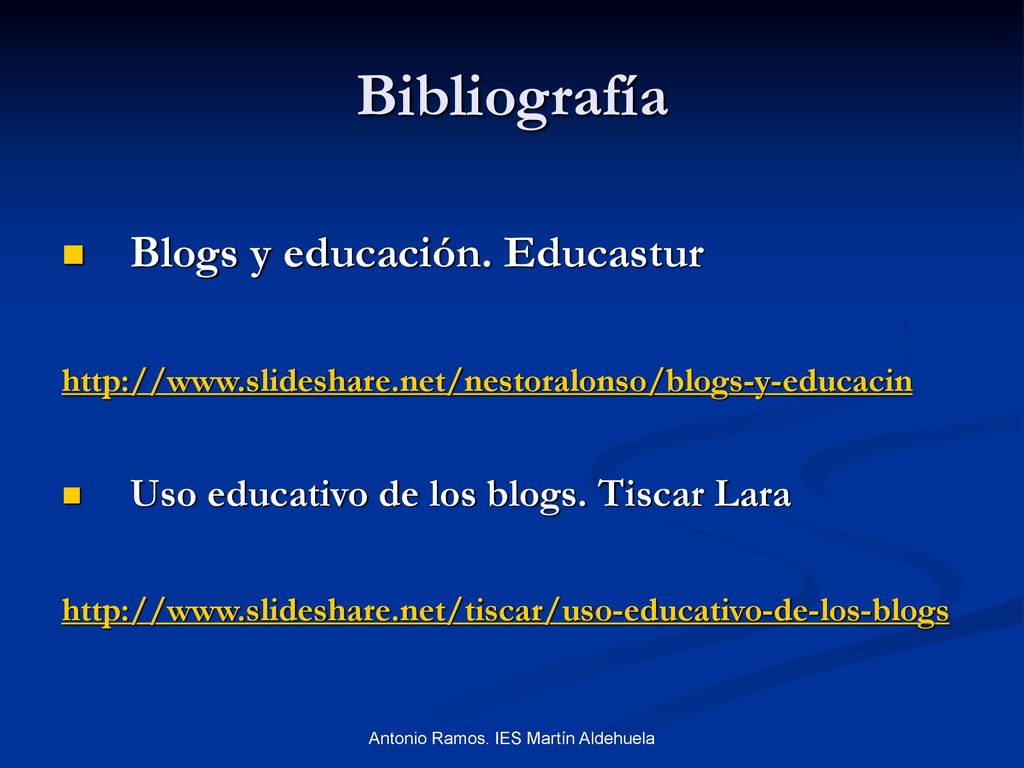 Bibliografía

Blogs y educación. Educastur

http://www.slideshare.net/nestoralonso/blogs-y-educacin

Uso educativo de los blogs. Tiscar Lara

http://www.slideshare.net/tiscar/uso-educativo-de-los-blogs

Antonio Ramos. IES Martín Aldehuela